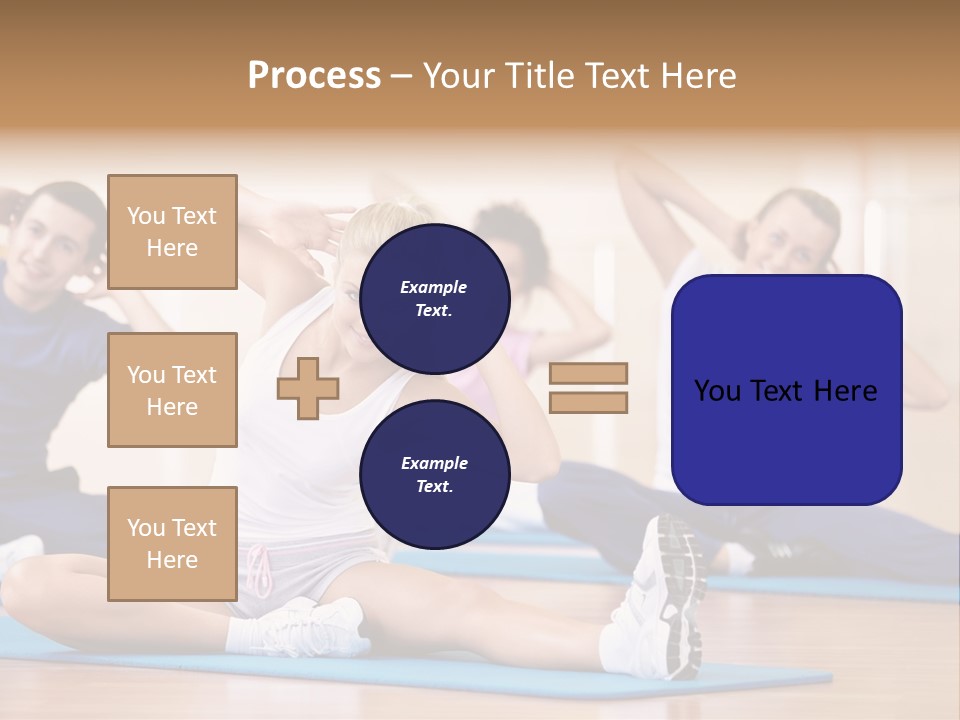 Process – Your Title Text Here

You Text Here

You Text Here

You Text Here

Example Text.

Example Text.

You Text Here